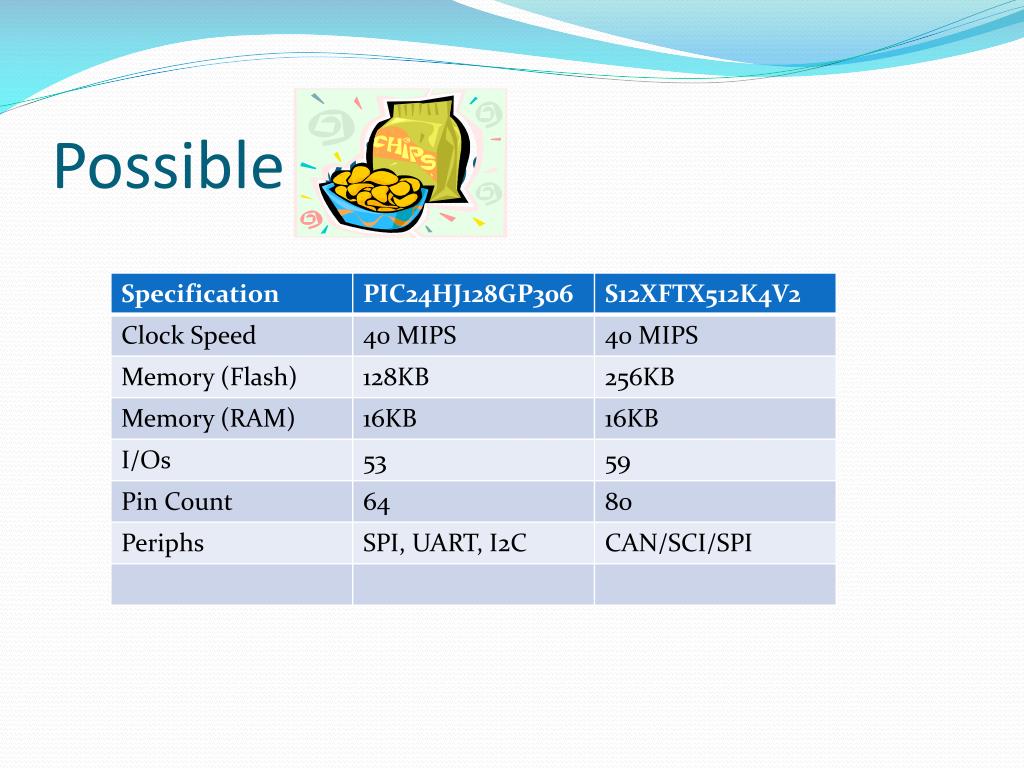 Possible

CHIPS

| Specification | PIC24HJ128GP306 | S12XFTX512K4V2 |
|---|---|---|
| Clock Speed | 40 MIPS | 40 MIPS |
| Memory (Flash) | 128KB | 256KB |
| Memory (RAM) | 16KB | 16KB |
| I/Os | 53 | 59 |
| Pin Count | 64 | 80 |
| Periphs | SPI, UART, I2C | CAN/SCI/SPI |
| | | |